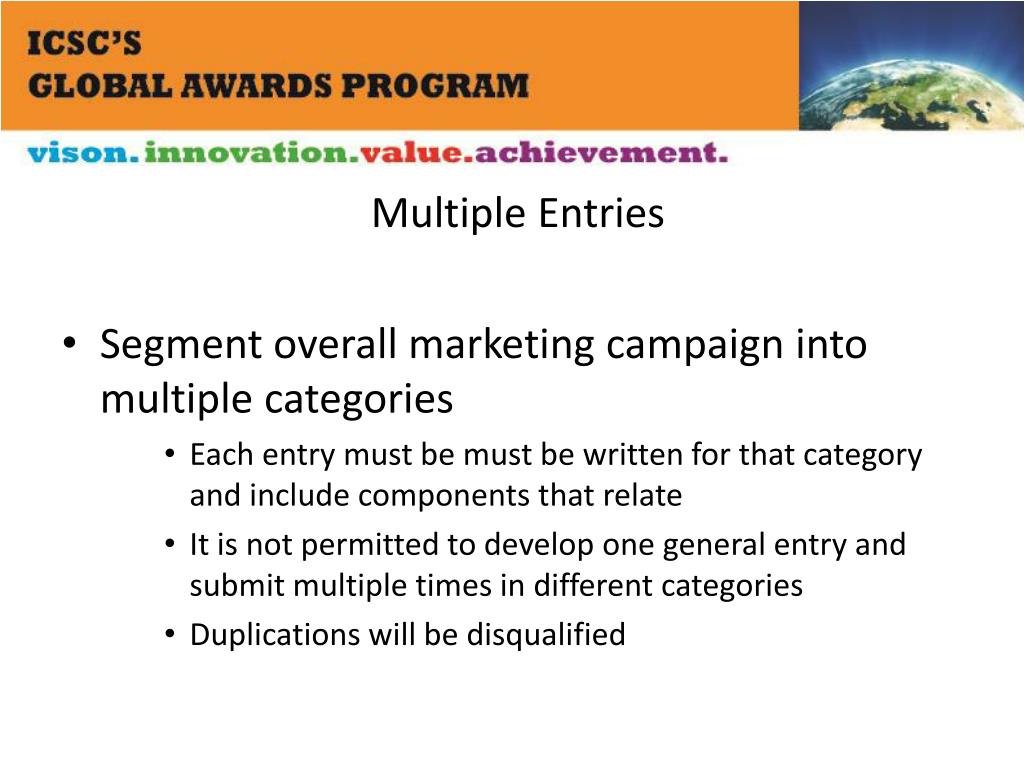 ICSC'S
GLOBAL AWARDS PROGRAM

vison. innovation. value. achievement.

Multiple Entries

• Segment overall marketing campaign into multiple categories
  • Each entry must be must be written for that category and include components that relate
  • It is not permitted to develop one general entry and submit multiple times in different categories
  • Duplications will be disqualified